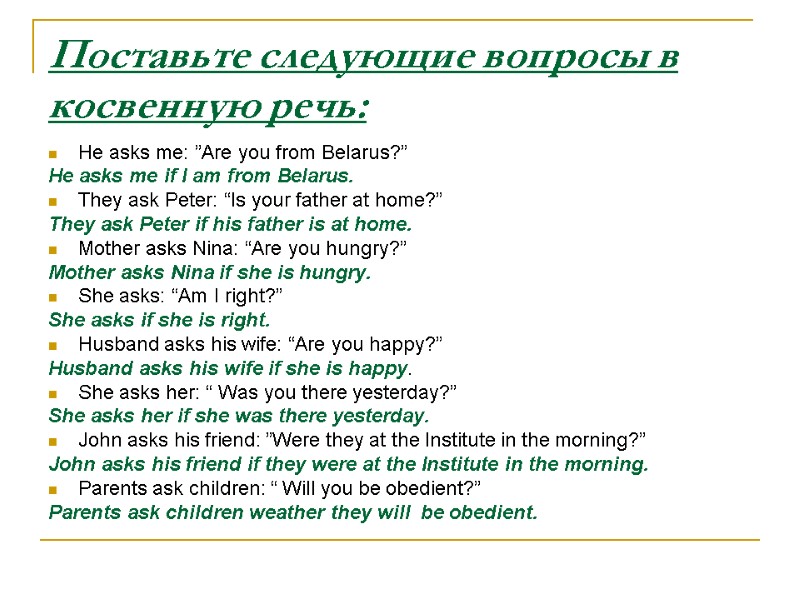 Поставьте следующие вопросы в косвенную речь:

He asks me: ”Are you from Belarus?”
He asks me if I am from Belarus.
They ask Peter: “Is your father at home?”
They ask Peter if his father is at home.
Mother asks Nina: “Are you hungry?”
Mother asks Nina if she is hungry.
She asks: “Am I right?”
She asks if she is right.
Husband asks his wife: “Are you happy?”
Husband asks his wife if she is happy.
She asks her: “ Was you there yesterday?”
She asks her if she was there yesterday.
John asks his friend: ”Were they at the Institute in the morning?”
John asks his friend if they were at the Institute in the morning.
Parents ask children: “ Will you be obedient?”
Parents ask children weather they will be obedient.